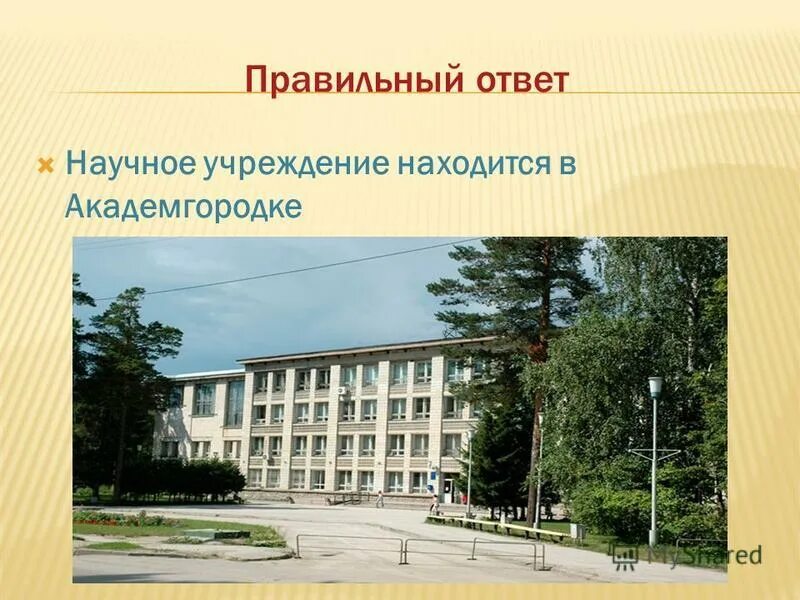 Правильный ответ

Научное учреждение находится в Академгородке

MyShared